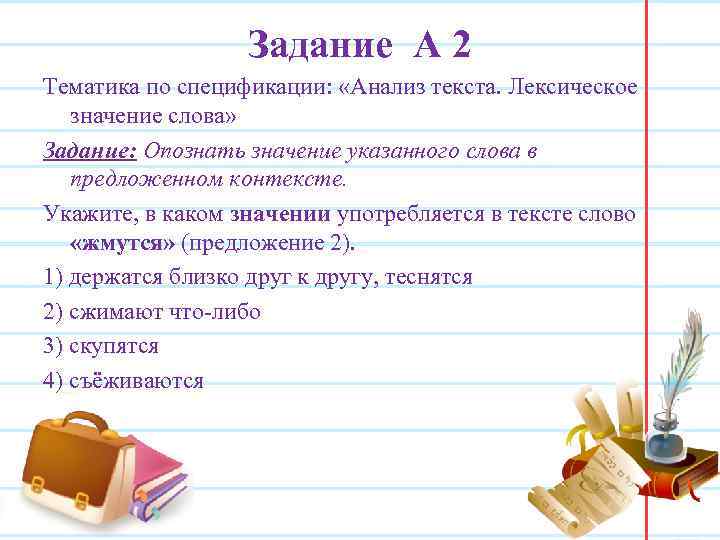 Задание А 2

Тематика по спецификации: «Анализ текста. Лексическое значение слова»

Задание: Опознать значение указанного слова в предложенном контексте.

Укажите, в каком значении употребляется в тексте слово «жмутся» (предложение 2).

1) держатся близко друг к другу, теснятся

2) сжимают что-либо

3) скупятся

4) съёживаются